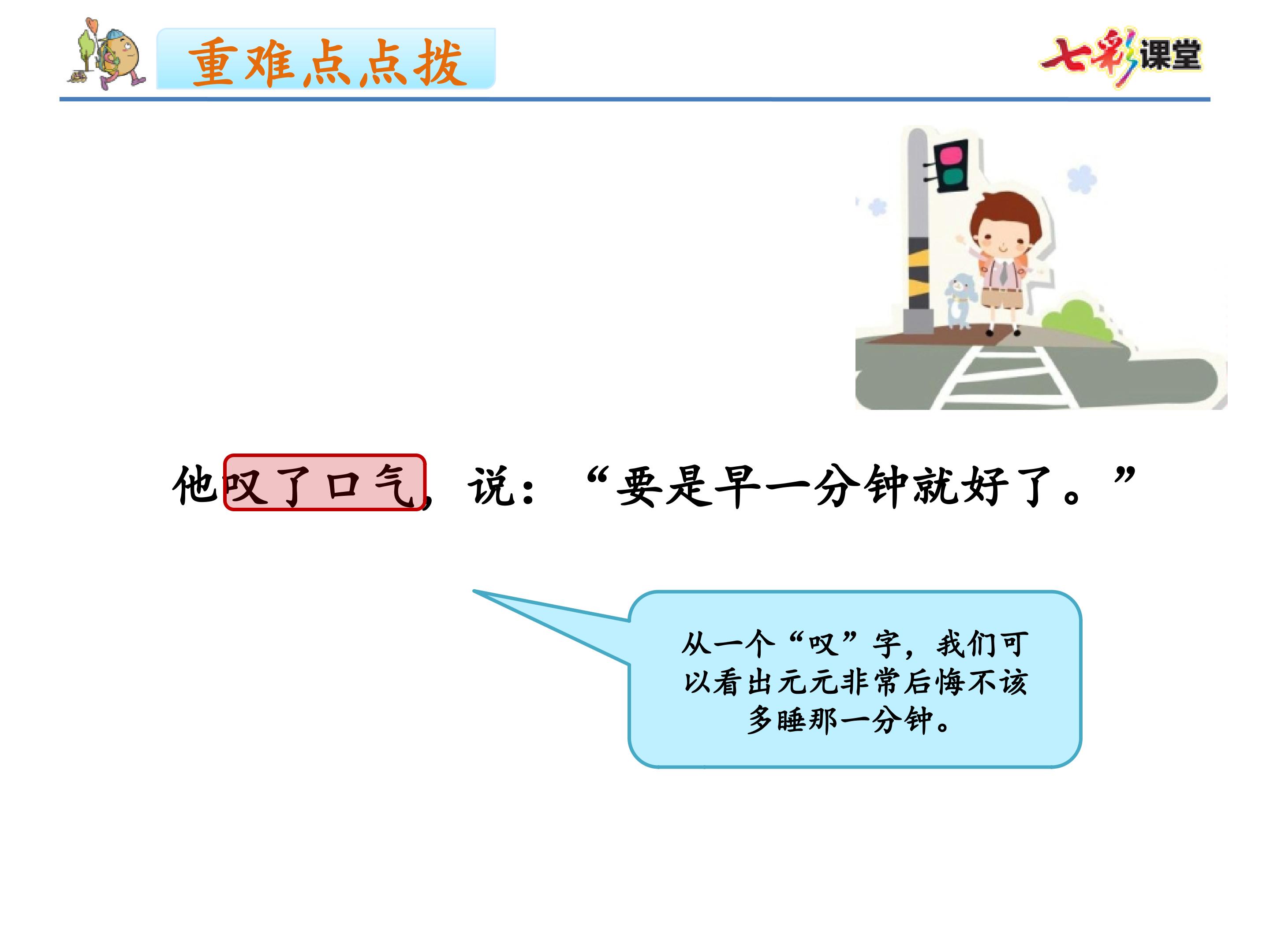 重难点点拨

七彩课堂

他叹了口气，说：“要是早一分钟就好了。”

从一个“叹”字，我们可以看出元元非常后悔不该多睡那一分钟。